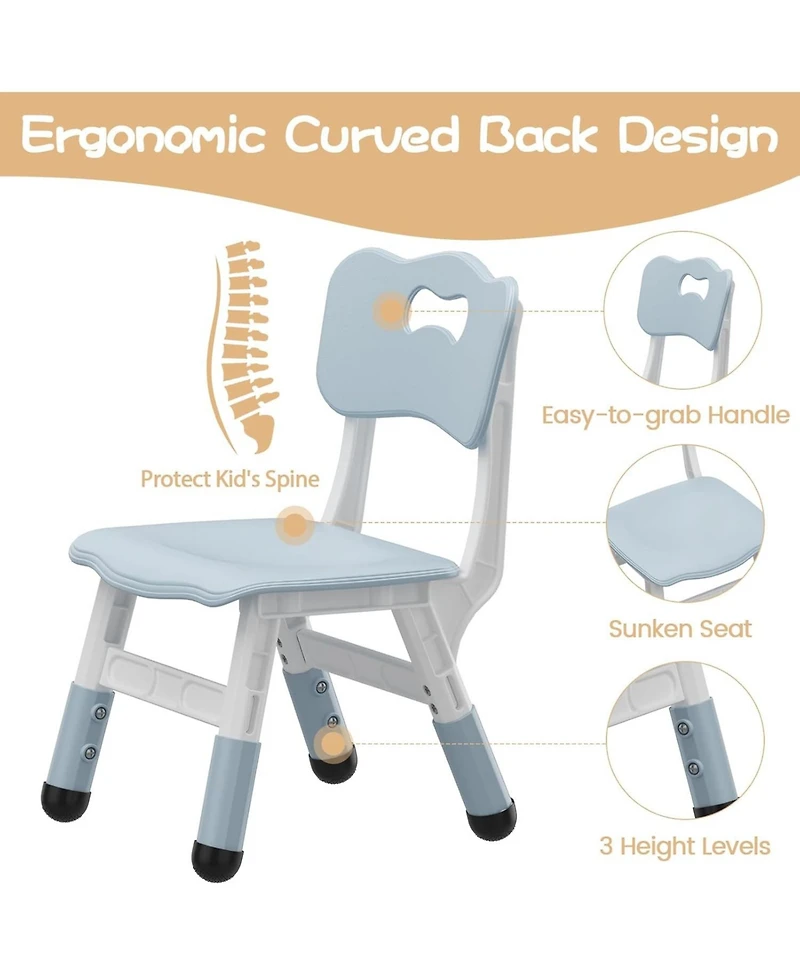 Ergonomic Curved Back Design

Protect Kid's Spine

Easy-to-grab Handle

Sunken Seat

3 Height Levels